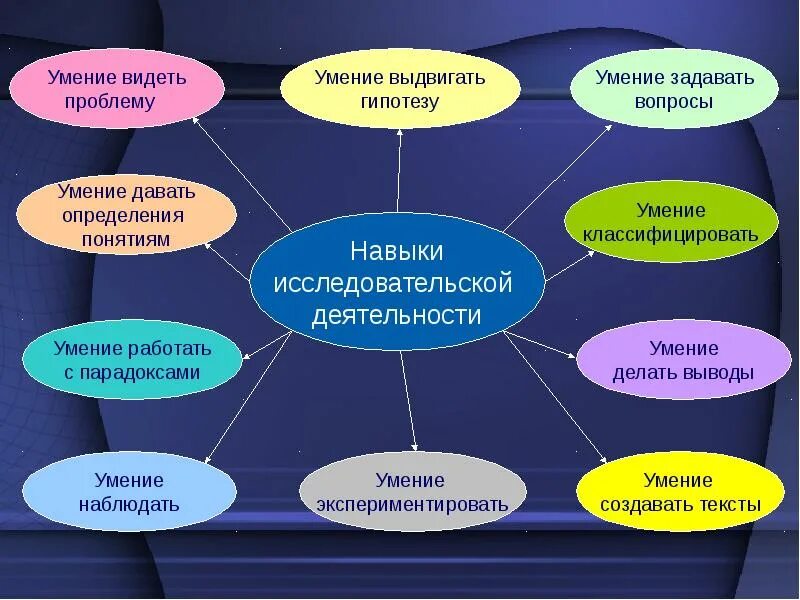 Умение видеть проблему

Умение выдвигать гипотезу

Умение задавать вопросы

Умение давать определения понятиям

Навыки исследовательской деятельности

Умение классифицировать

Умение работать с парадоксами

Умение делать выводы

Умение наблюдать

Умение экспериментировать

Умение создавать тексты